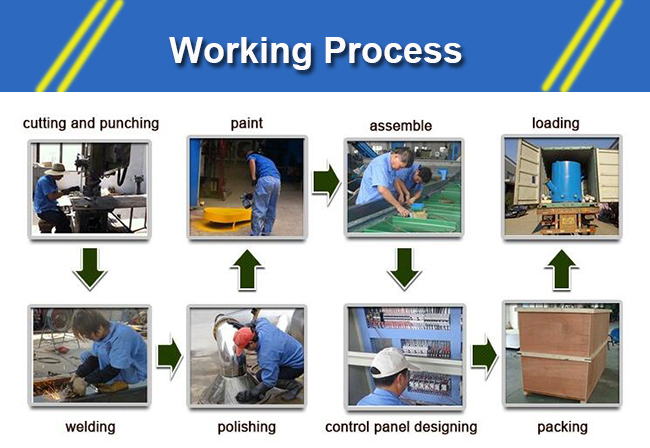 Working Process

cutting and punching

paint

assemble

loading

welding

polishing

control panel designing

packing